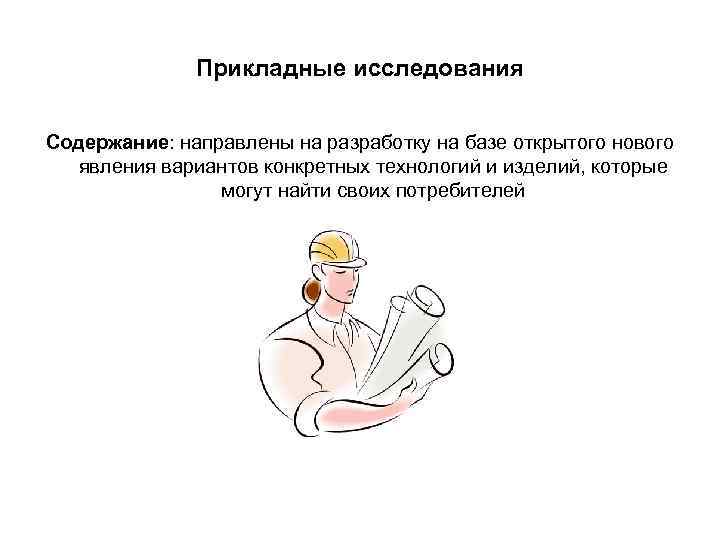 Прикладные исследования

Содержание: направлены на разработку на базе открытого нового явления вариантов конкретных технологий и изделий, которые могут найти своих потребителей